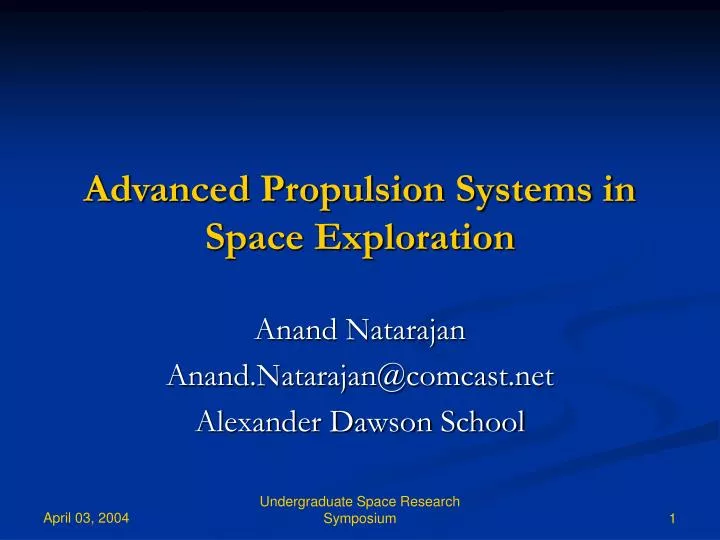 Advanced Propulsion Systems in Space Exploration

Anand Natarajan
Anand.Natarajan@comcast.net
Alexander Dawson School

April 03, 2004

Undergraduate Space Research Symposium

1